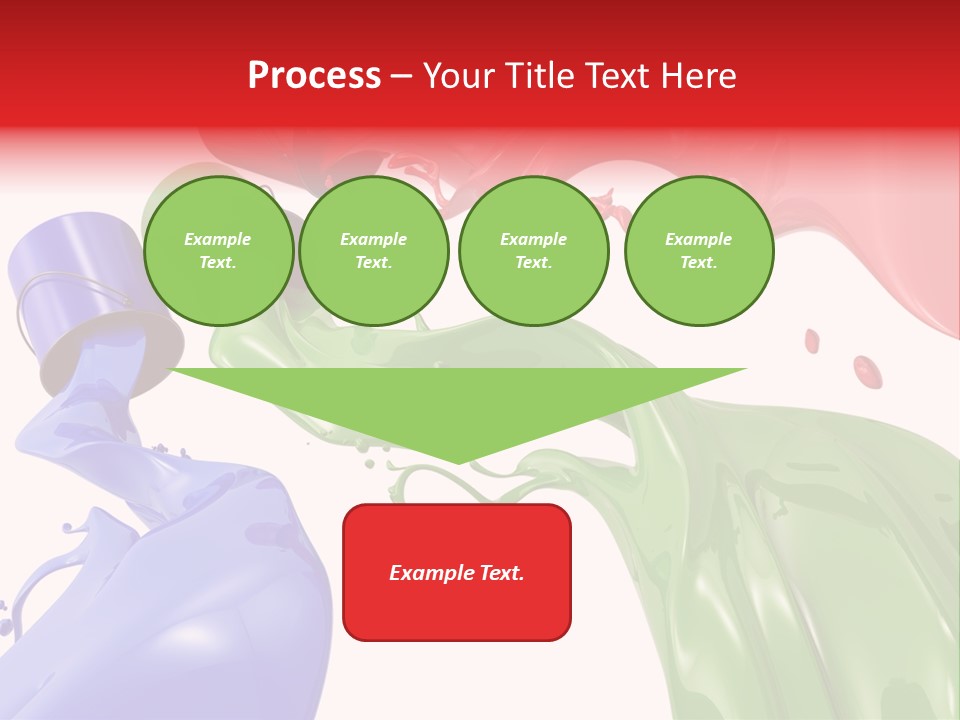 Process – Your Title Text Here

Example Text.

Example Text.

Example Text.

Example Text.

Example Text.